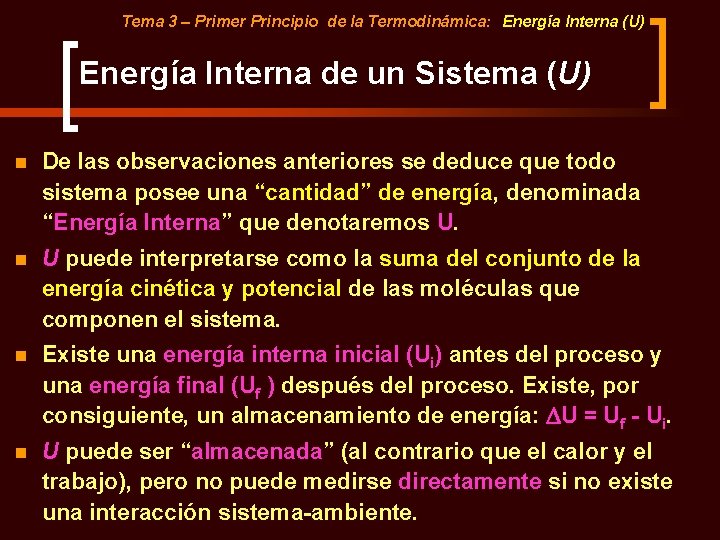 Tema 3 – Primer Principio de la Termodinámica: Energía Interna (U)

Energía Interna de un Sistema (U)

- De las observaciones anteriores se deduce que todo sistema posee una “cantidad” de energía, denominada “Energía Interna” que denotaremos U.
- U puede interpretarse como la suma del conjunto de la energía cinética y potencial de las moléculas que componen el sistema.
- Existe una energía interna inicial ($U_i$) antes del proceso y una energía final ($U_f$ ) después del proceso. Existe, por consiguiente, un almacenamiento de energía: $\Delta U = U_f - U_i$.
- U puede ser “almacenada” (al contrario que el calor y el trabajo), pero no puede medirse directamente si no existe una interacción sistema-ambiente.